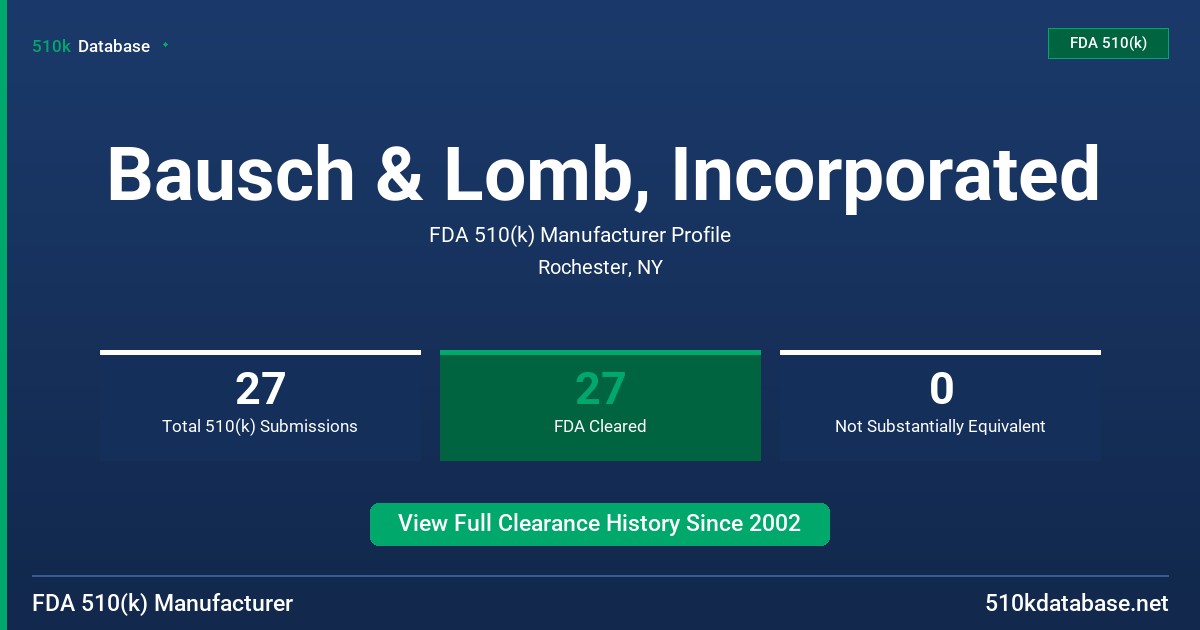 510k Database

FDA 510(k)

Bausch & Lomb, Incorporated

FDA 510(k) Manufacturer Profile

Rochester, NY

27
Total 510(k) Submissions

27
FDA Cleared

0
Not Substantially Equivalent

View Full Clearance History Since 2002

FDA 510(k) Manufacturer

510kdatabase.net